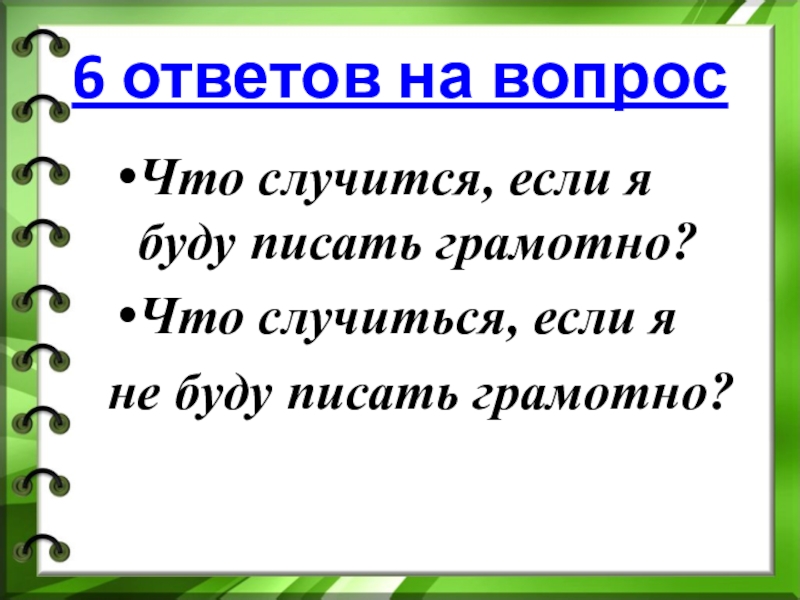 6 ответов на вопрос

•Что случится, если я буду писать грамотно?

•Что случиться, если я не буду писать грамотно?